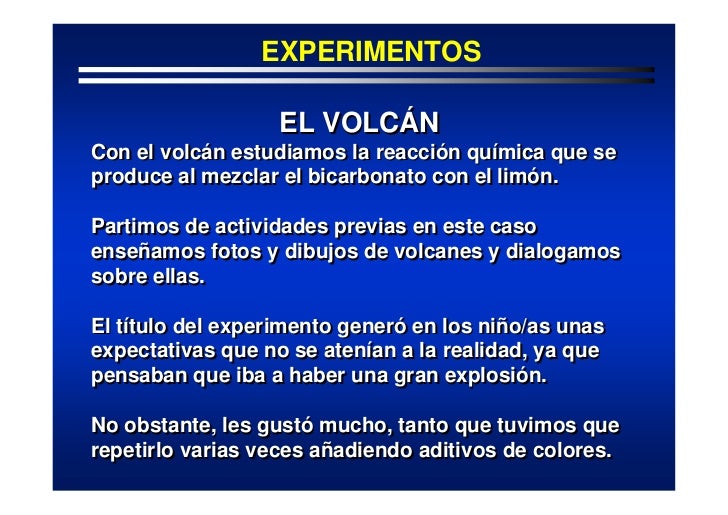 EXPERIMENTOS

EL VOLCÁN

Con el volcán estudiamos la reacción química que se produce al mezclar el bicarbonato con el limón.

Partimos de actividades previas en este caso enseñamos fotos y dibujos de volcanes y dialogamos sobre ellas.

El título del experimento generó en los niño/as unas expectativas que no se atenían a la realidad, ya que pensaban que iba a haber una gran explosión.

No obstante, les gustó mucho, tanto que tuvimos que repetirlo varias veces añadiendo aditivos de colores.